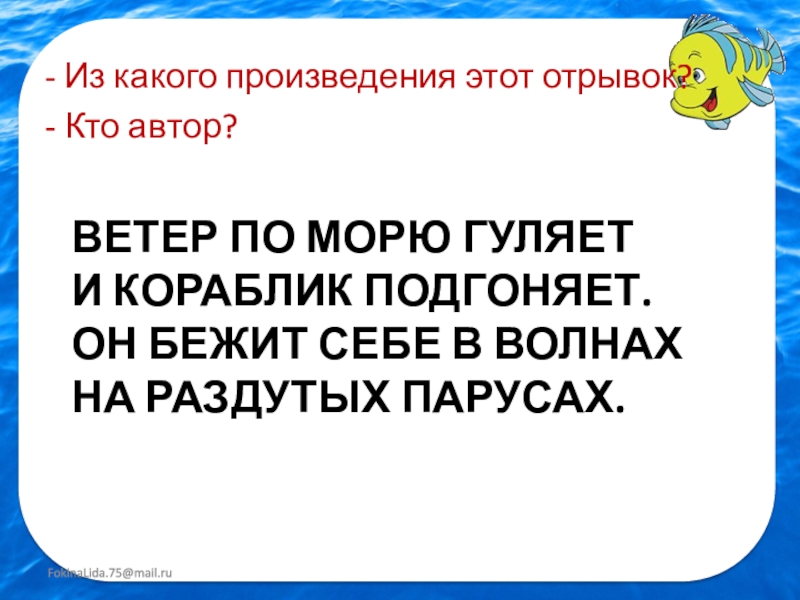 - Из какого произведения этот отрывок?
- Кто автор?

ВЕТЕР ПО МОРЮ ГУЛЯЕТ
И КОРАБЛИК ПОДГОНЯЕТ.
ОН БЕЖИТ СЕБЕ В ВОЛНАХ
НА РАЗДУТЫХ ПАРУСАХ.

FokinaLida.75@mail.ru